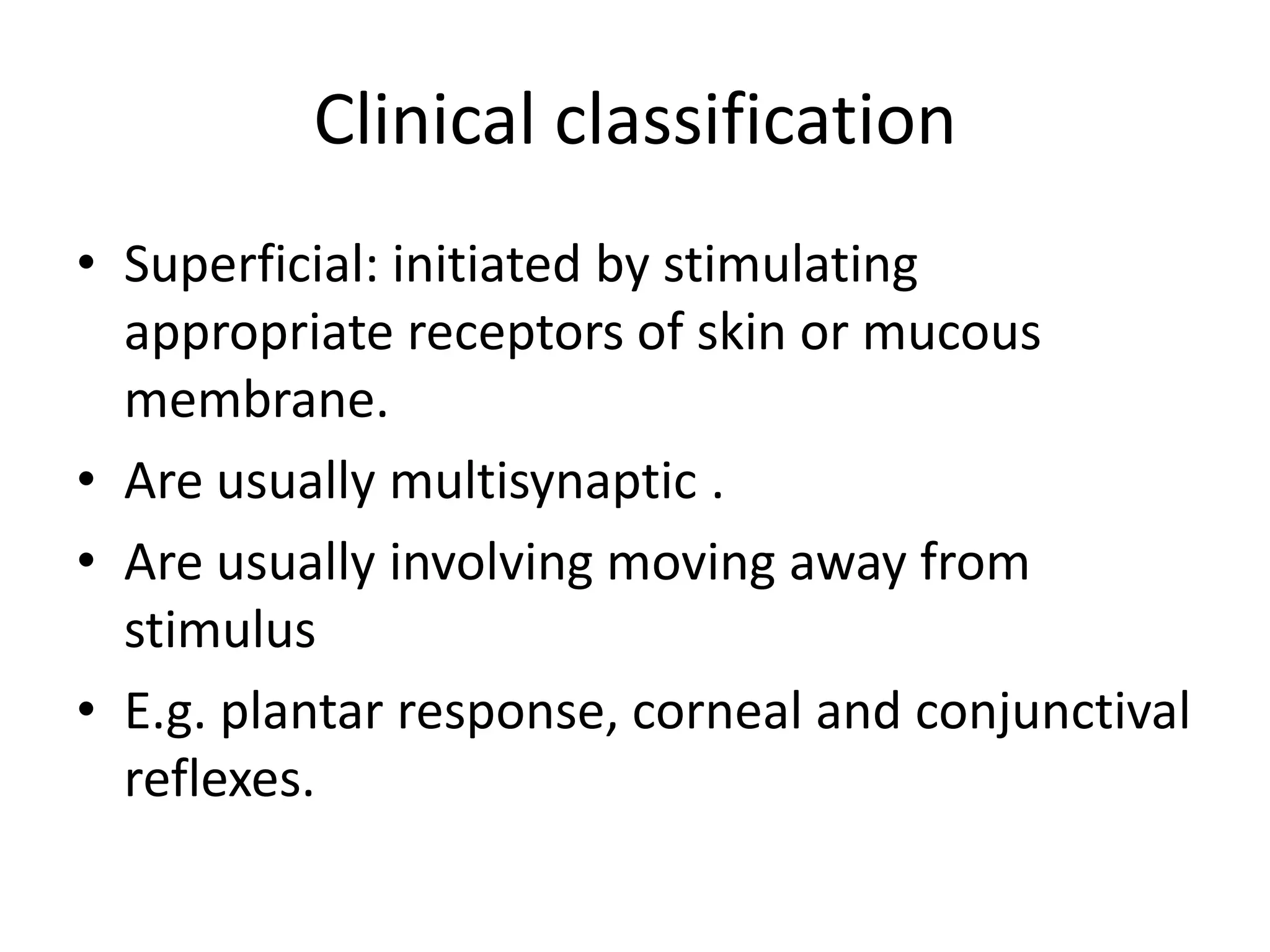 Clinical classification

• Superficial: initiated by stimulating appropriate receptors of skin or mucous membrane.
• Are usually multisynaptic .
• Are usually involving moving away from stimulus
• E.g. plantar response, corneal and conjunctival reflexes.